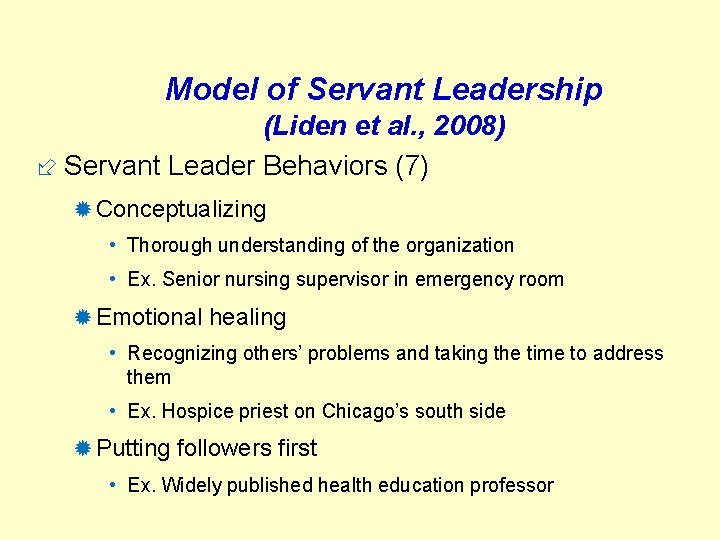 Model of Servant Leadership
(Liden et al., 2008)

Servant Leader Behaviors (7)

Conceptualizing

• Thorough understanding of the organization

• Ex. Senior nursing supervisor in emergency room

Emotional healing

• Recognizing others' problems and taking the time to address them

• Ex. Hospice priest on Chicago's south side

Putting followers first

• Ex. Widely published health education professor